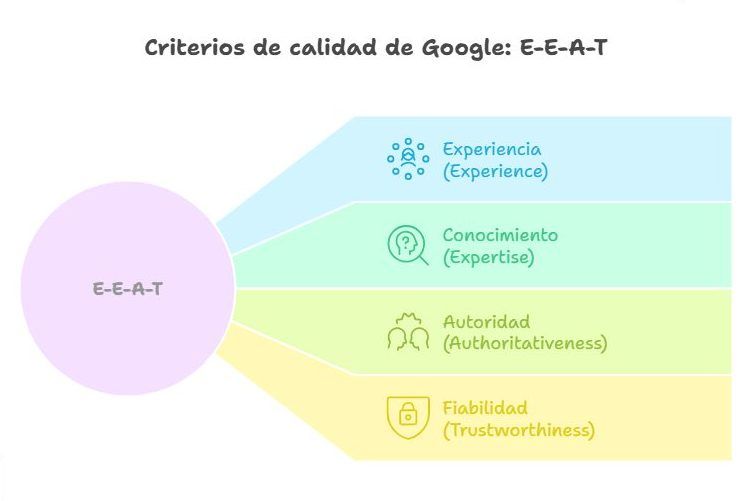 Criterios de calidad de Google: E-E-A-T

E-E-A-T

Experiencia (Experience)

Conocimiento (Expertise)

Autoridad (Authoritativeness)

Fiabilidad (Trustworthiness)